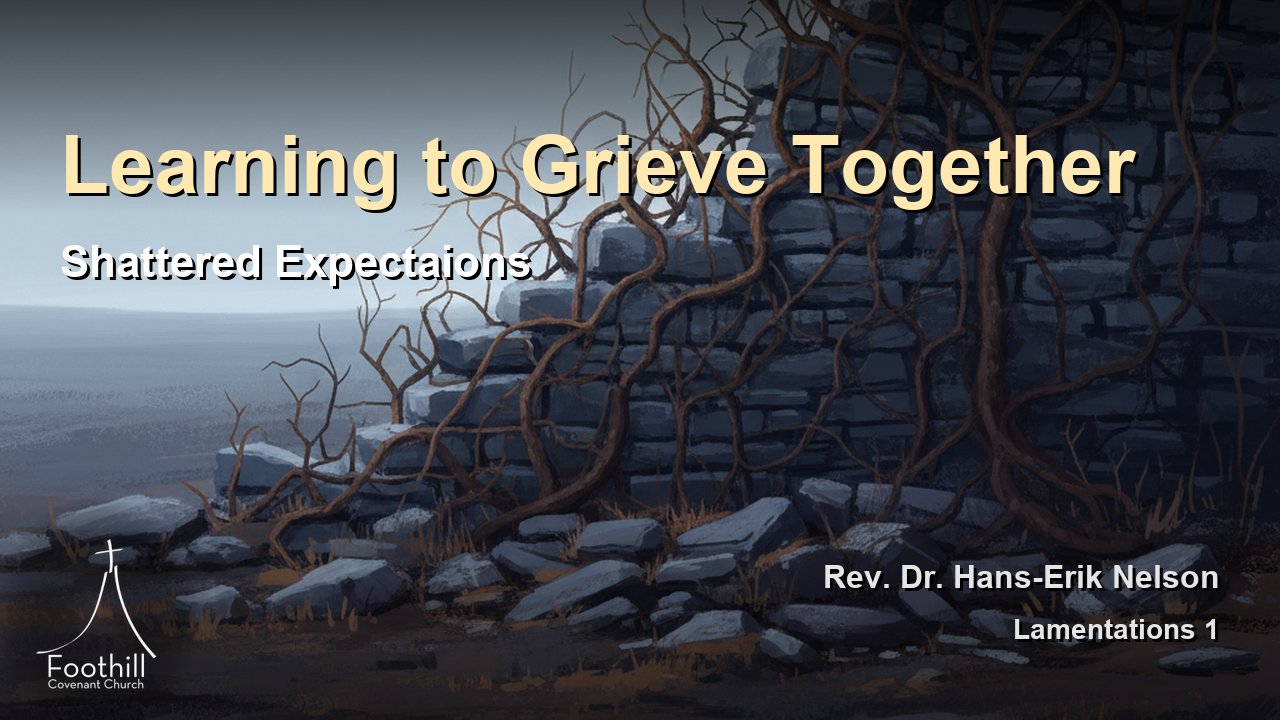 Learning to Grieve Together

Shattered Expectaions

Rev. Dr. Hans-Erik Nelson

Lamentations 1

Foothill
Covenant Church